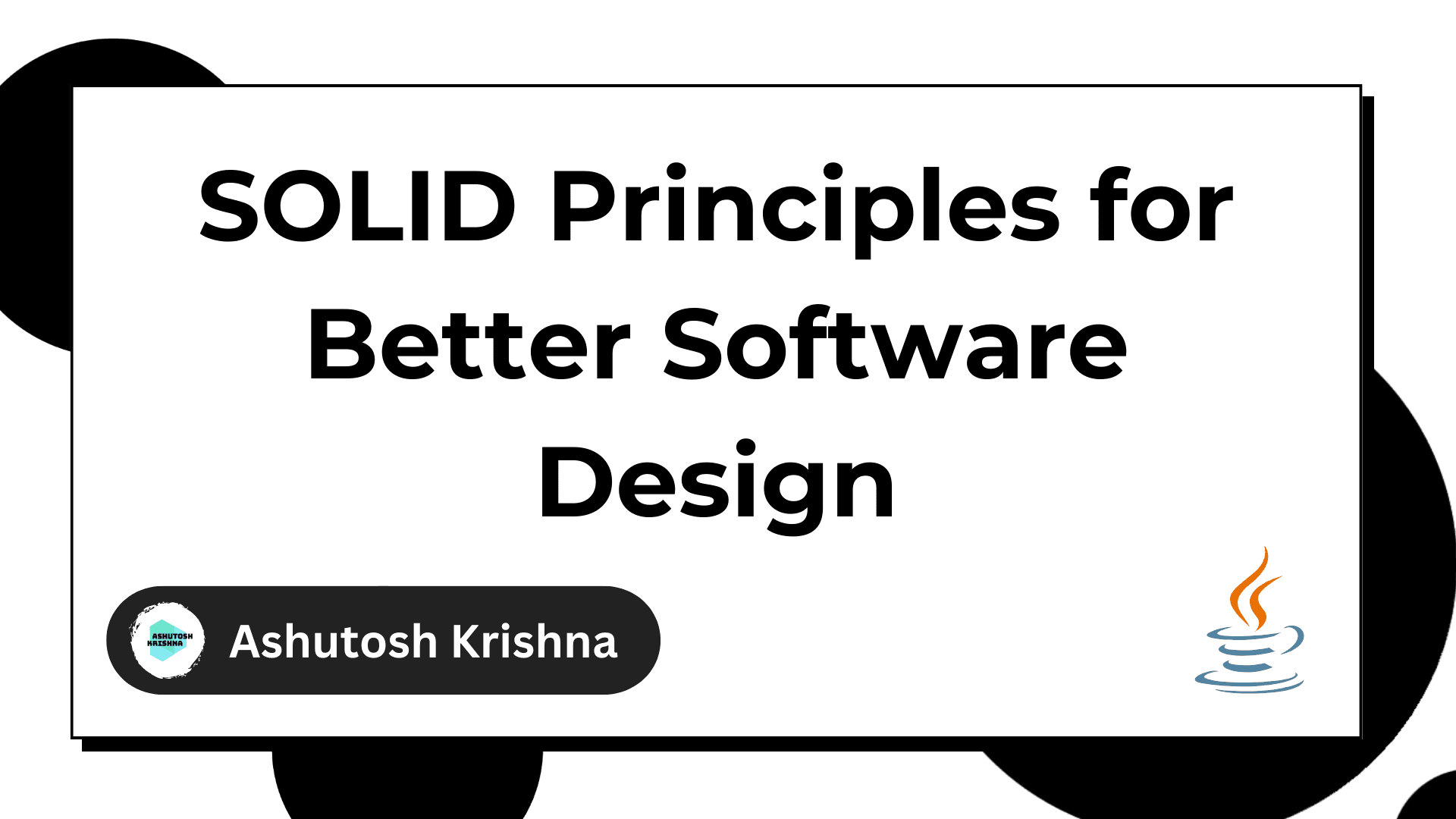 SOLID Principles for Better Software Design

ASHUTOSH KRISHNA

Ashutosh Krishna